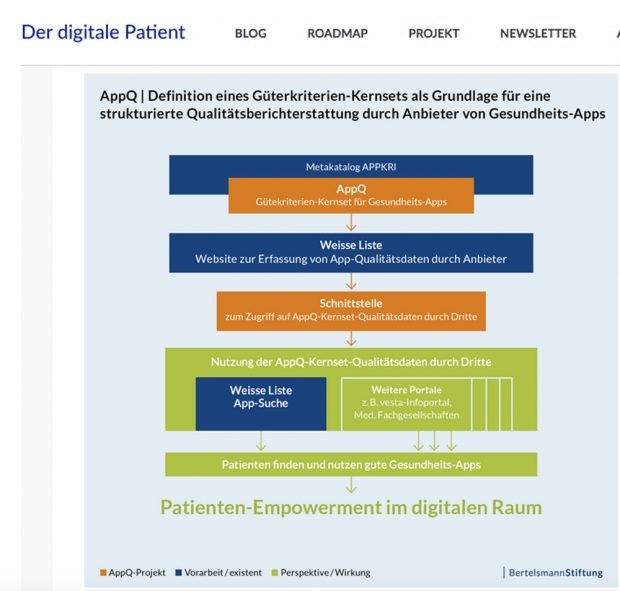 Der digitale Patient

BLOG ROADMAP PROJEKT NEWSLETTER

AppQ | Definition eines Güterkriterien-Kernsets als Grundlage für eine strukturierte Qualitätsberichterstattung durch Anbieter von Gesundheits-Apps

Metakatalog APPKRI

AppQ
Gütekriterien-Kernset für Gesundheits-Apps

Weisse Liste
Website zur Erfassung von App-Qualitätsdaten durch Anbieter

Schnittstelle
zum Zugriff auf AppQ-Kernset-Qualitätsdaten durch Dritte

Nutzung der AppQ-Kernset-Qualitätsdaten durch Dritte

Weisse Liste
App-Suche

Weitere Portale
z. B. vesta-Infoportal,
Med. Fachgesellschaften

Patienten finden und nutzen gute Gesundheits-Apps

Patienten-Empowerment im digitalen Raum

AppQ-Projekt Vorarbeit / existent Perspektive / Wirkung

BertelsmannStiftung